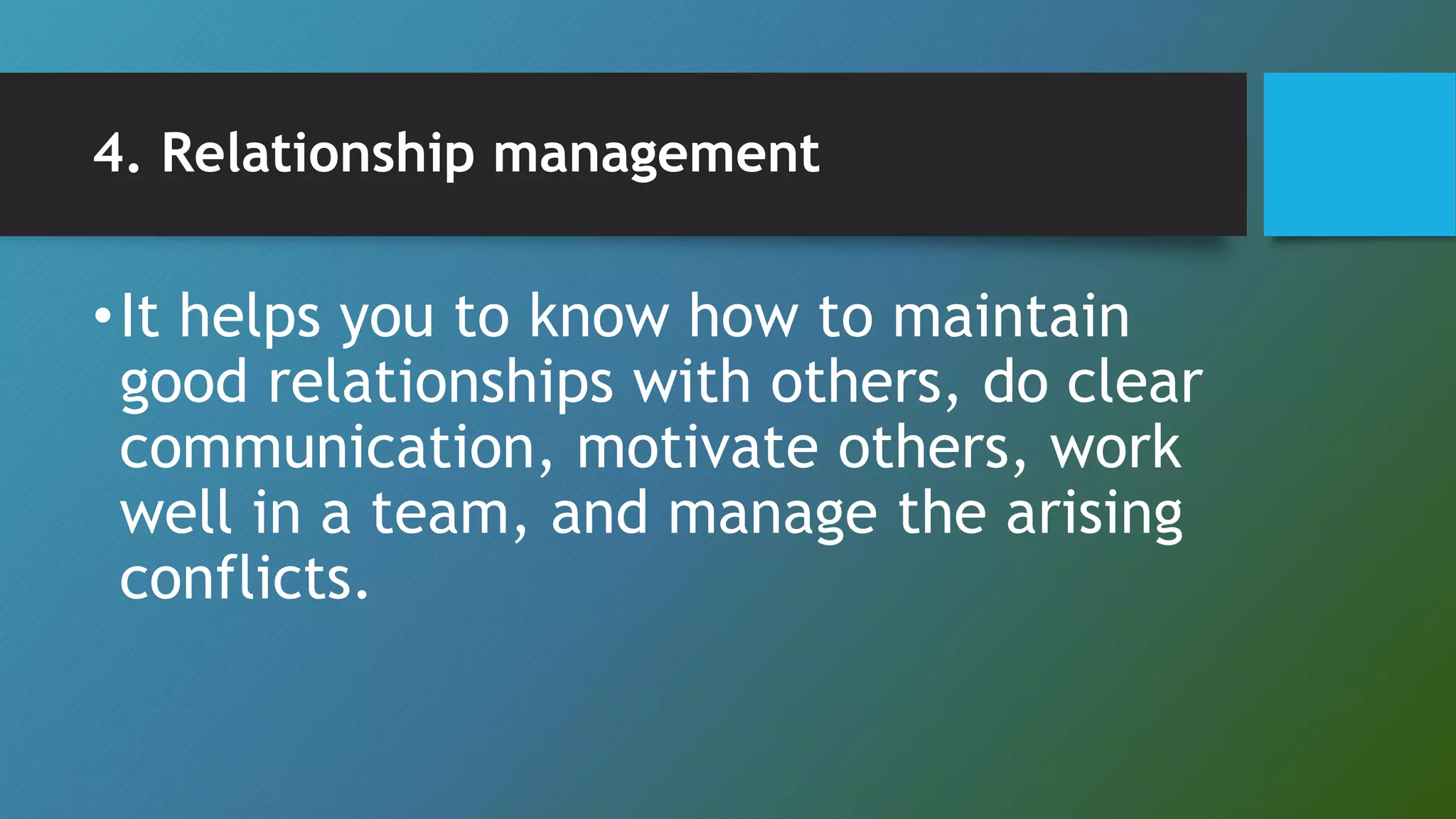 4. Relationship management

• It helps you to know how to maintain good relationships with others, do clear communication, motivate others, work well in a team, and manage the arising conflicts.